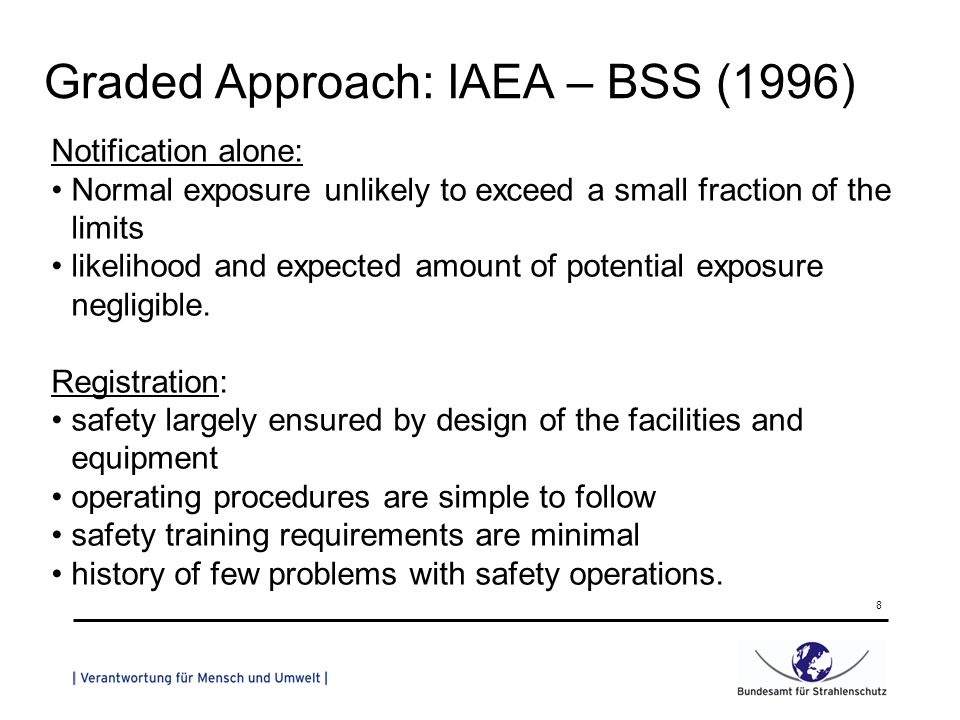 Graded Approach: IAEA – BSS (1996)

Notification alone:
• Normal exposure unlikely to exceed a small fraction of the limits
• likelihood and expected amount of potential exposure negligible.

Registration:
• safety largely ensured by design of the facilities and equipment
• operating procedures are simple to follow
• safety training requirements are minimal
• history of few problems with safety operations.

8

| Verantwortung für Mensch und Umwelt |

Bundesamt für Strahlenschutz